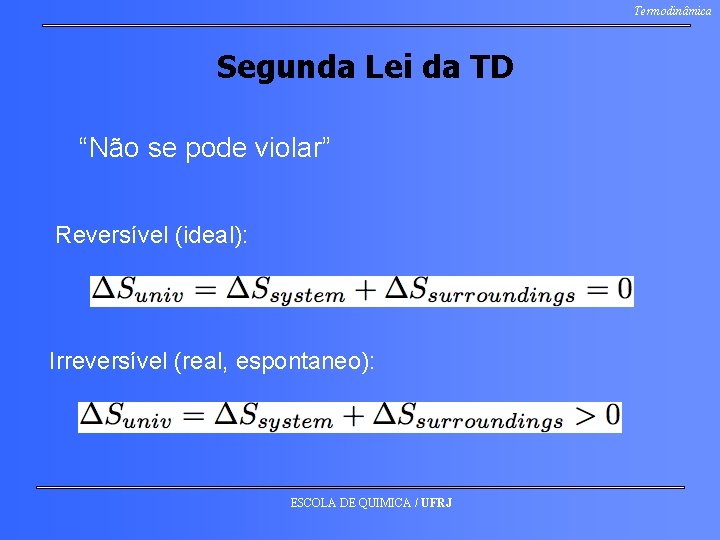 Termodinâmica

Segunda Lei da TD

“Não se pode violar”

Reversível (ideal):

$\Delta S_{univ} = \Delta S_{system} + \Delta S_{surroundings} = 0$

Irreversível (real, espontaneo):

$\Delta S_{univ} = \Delta S_{system} + \Delta S_{surroundings} > 0$

ESCOLA DE QUIMICA / UFRJ